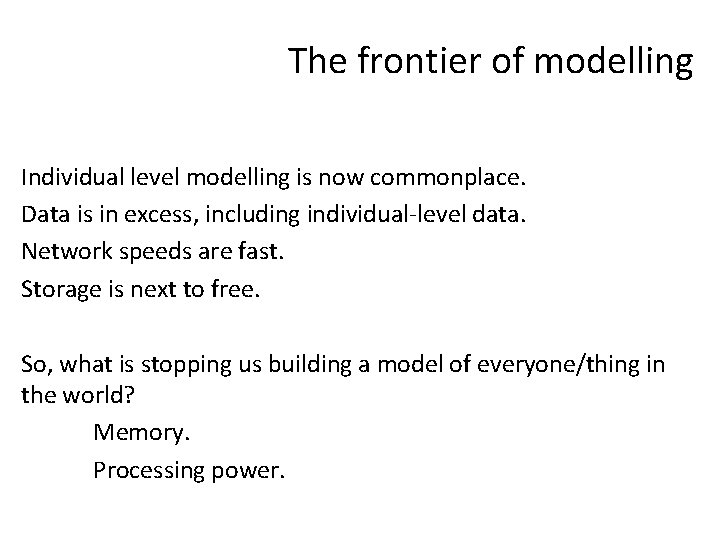 The frontier of modelling

Individual level modelling is now commonplace.
Data is in excess, including individual-level data.
Network speeds are fast.
Storage is next to free.

So, what is stopping us building a model of everyone/thing in the world?

Memory.

Processing power.